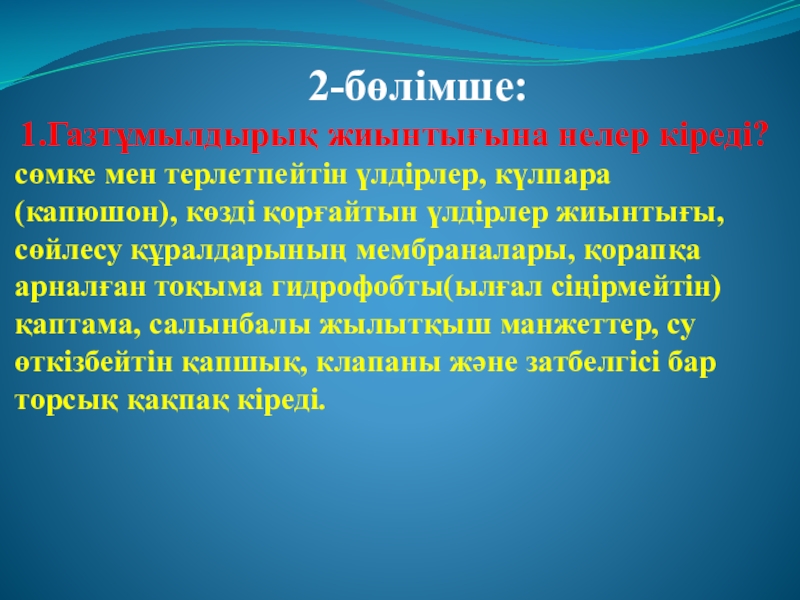 2-бөлімше:

1.Газтұмылдырық жиынтығына нелер кіреді?

сөмке мен терлетпейтін үлдірлер, күлпара (капюшон), көзді қорғайтын үлдірлер жиынтығы, сөйлесу құралдарының мембраналары, қорапқа арналған тоқыма гидрофобты(ылғал сіңірмейтін) қаптама, салынбалы жылытқыш манжеттер, су өткізбейтін қапшық, клапаны және затбелгісі бар торсық қақпақ кіреді.